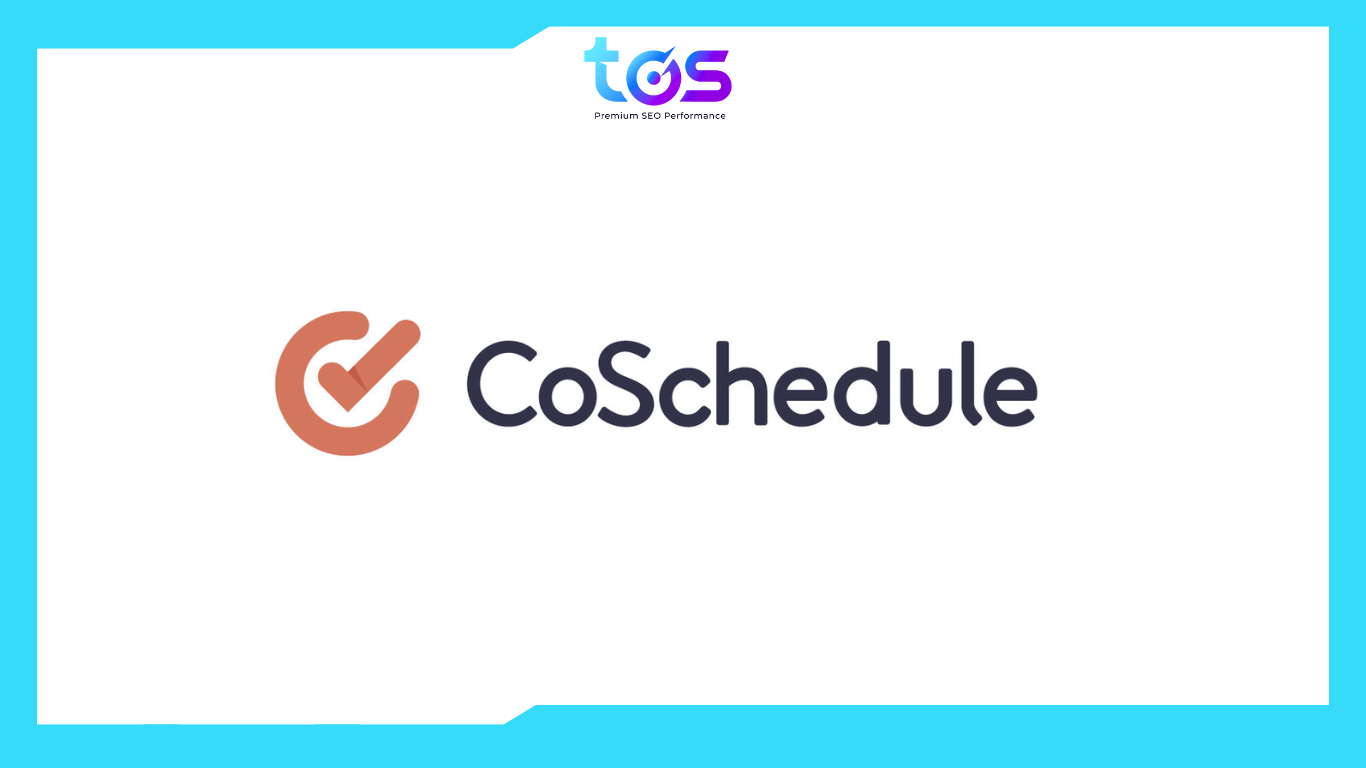 tos
Premium SEO Performance

CoSchedule